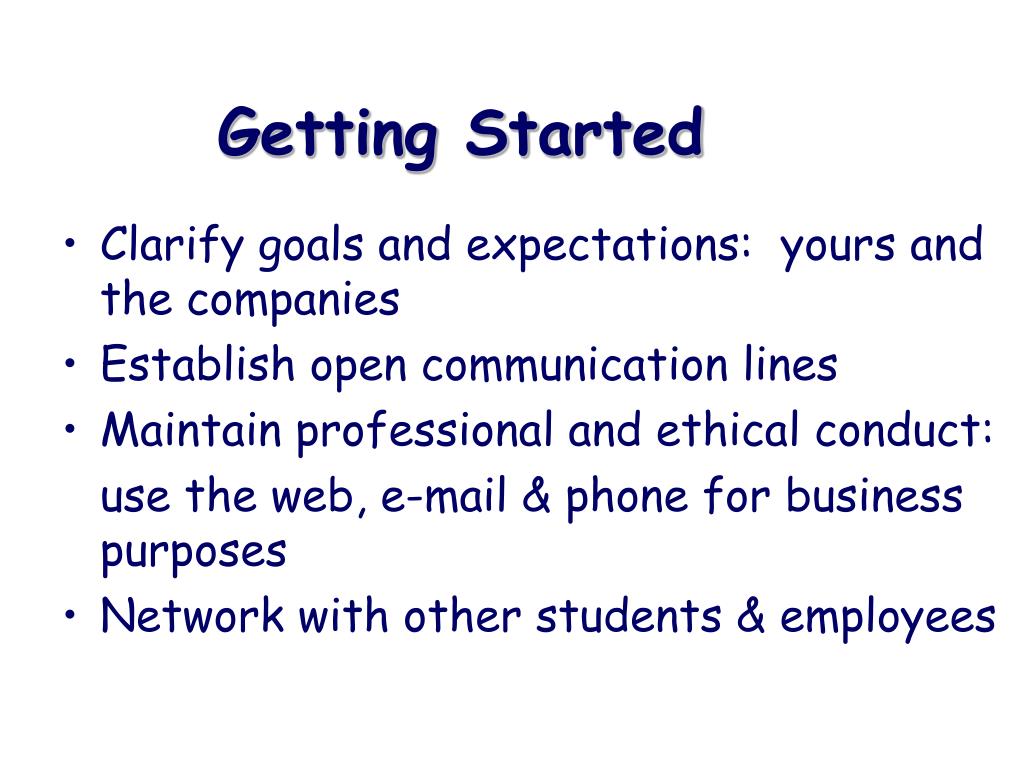 Getting Started

• Clarify goals and expectations:  yours and the companies
• Establish open communication lines
• Maintain professional and ethical conduct:

use the web, e-mail & phone for business purposes
• Network with other students & employees